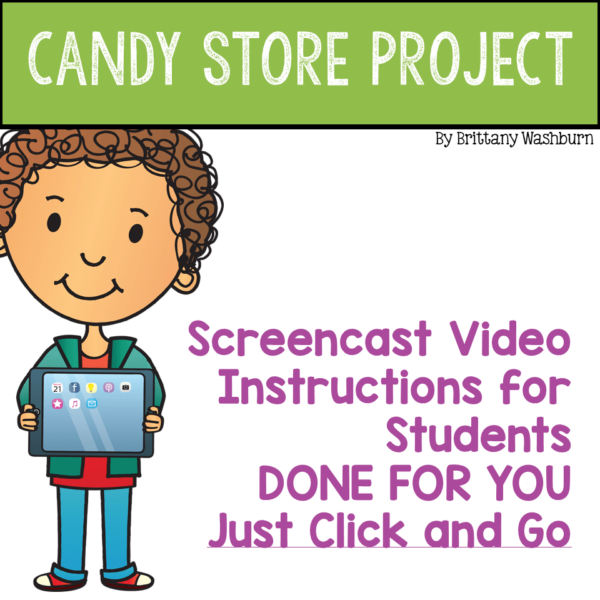 CANDY STORE PROJECT

By Brittany Washburn

21

Screencast Video Instructions for Students DONE FOR YOU Just Click and Go